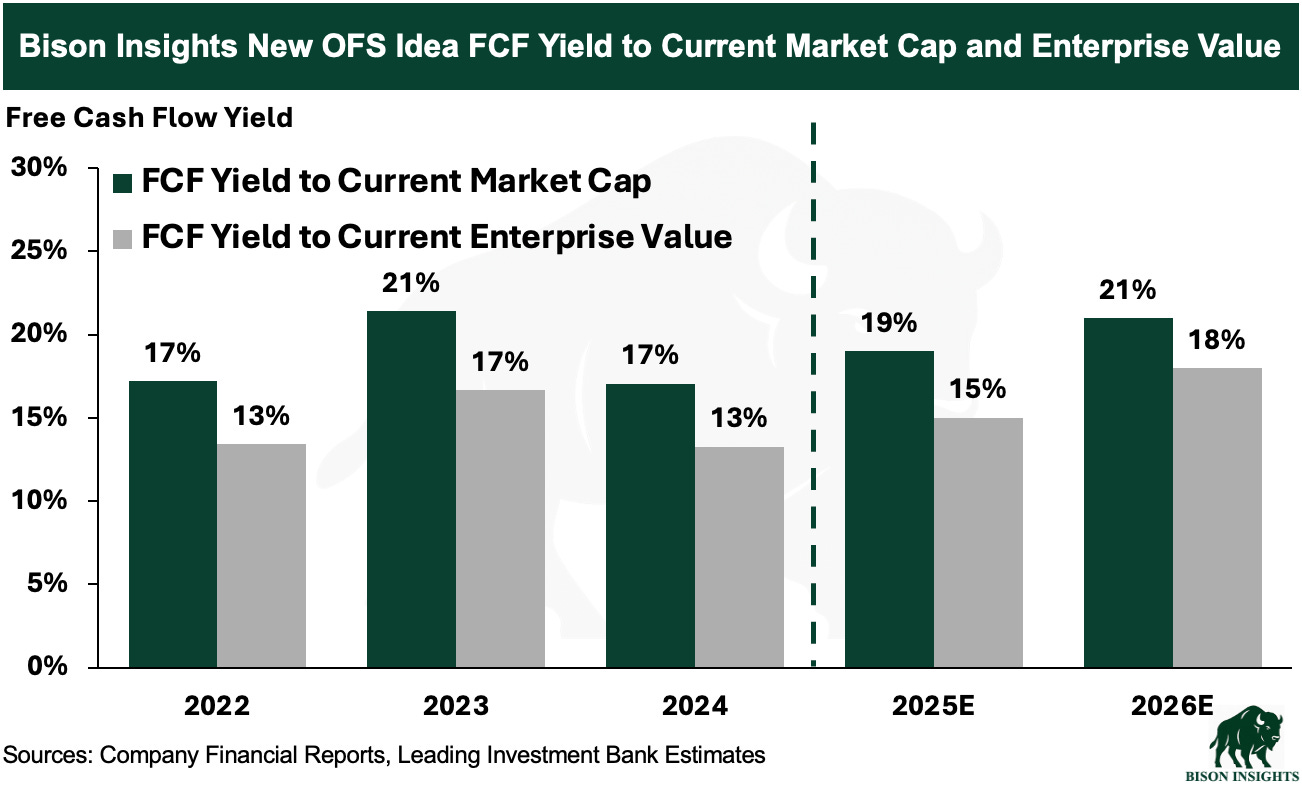 Bison Insights New OFS Idea FCF Yield to Current Market Cap and Enterprise Value

Free Cash Flow Yield

FCF Yield to Current Market Cap
FCF Yield to Current Enterprise Value

30%
25%
20%
15%
10%
5%
0%

17%
13%
21%
17%
17%
13%
19%
15%
21%
18%

2022
2023
2024
2025E
2026E

Sources: Company Financial Reports, Leading Investment Bank Estimates

BISON INSIGHTS